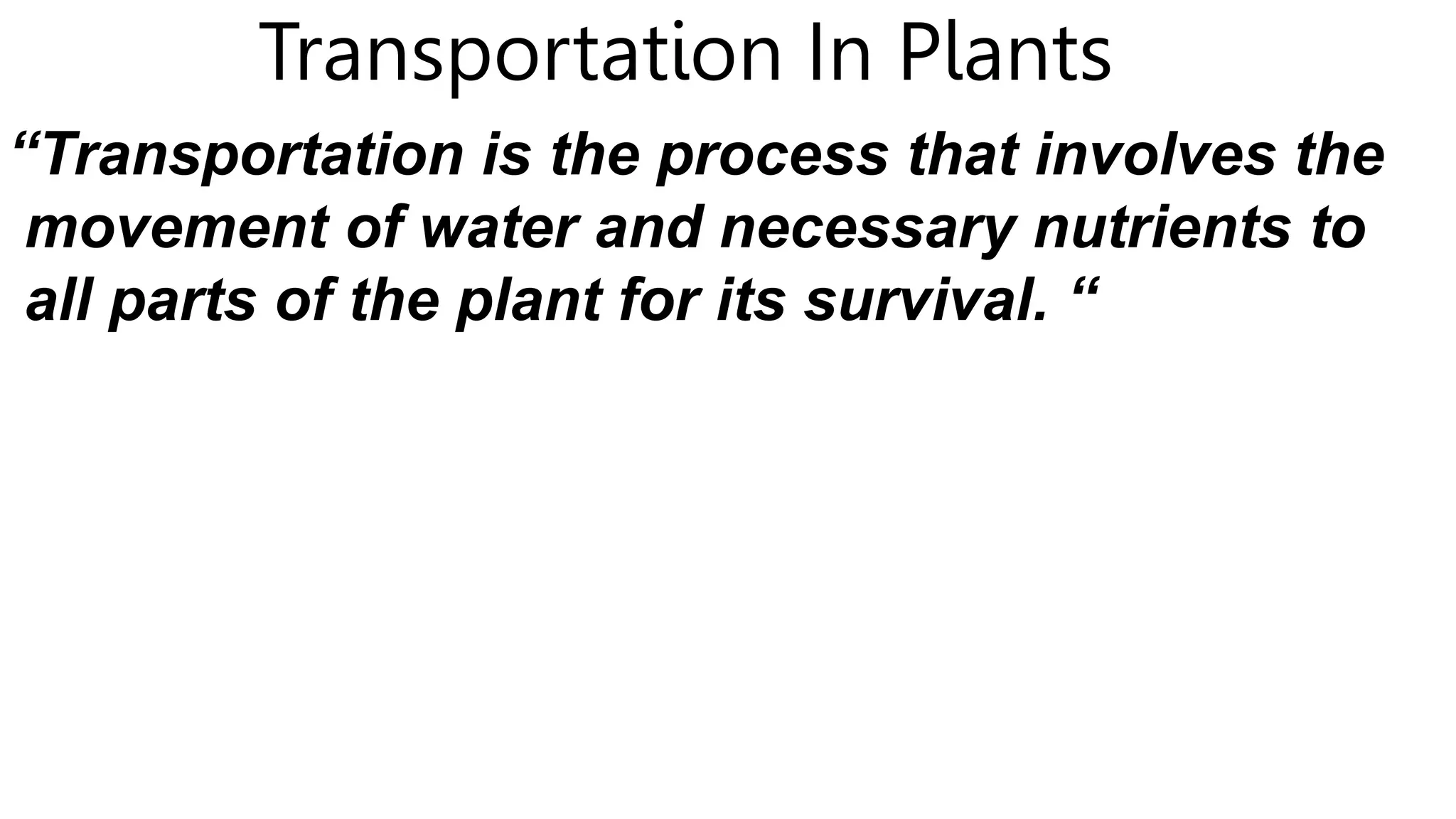 Transportation In Plants

“Transportation is the process that involves the movement of water and necessary nutrients to all parts of the plant for its survival. “